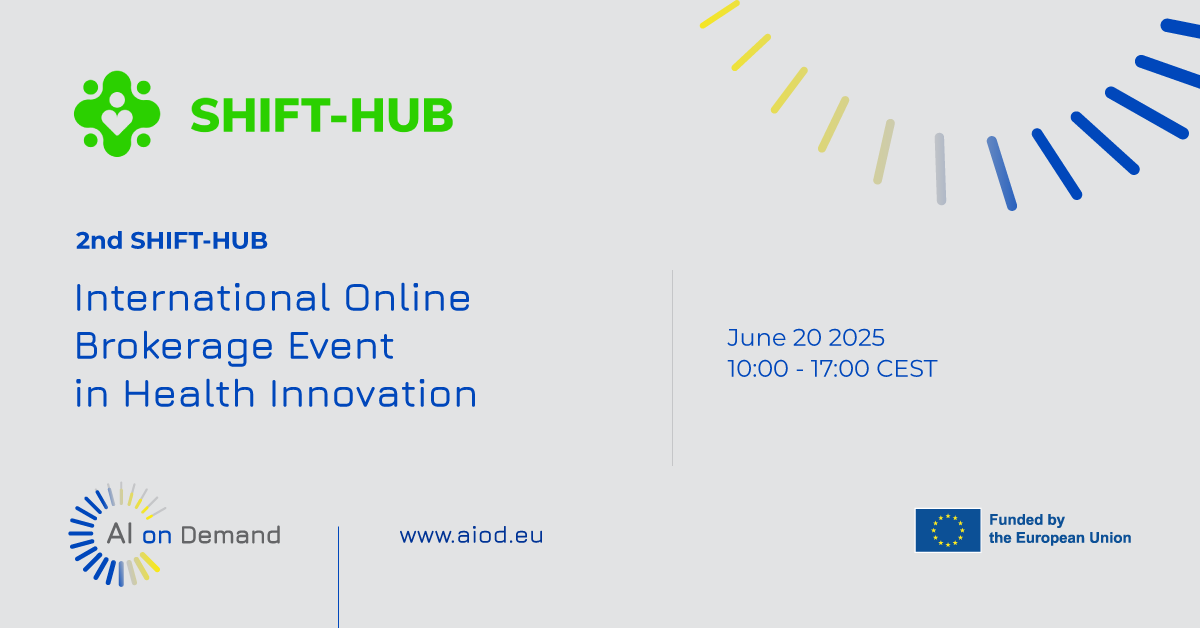 SHIFT-HUB

2nd SHIFT-HUB

International Online Brokerage Event in Health Innovation

June 20 2025
10:00 - 17:00 CEST

AI on Demand

www.aiod.eu

Funded by the European Union